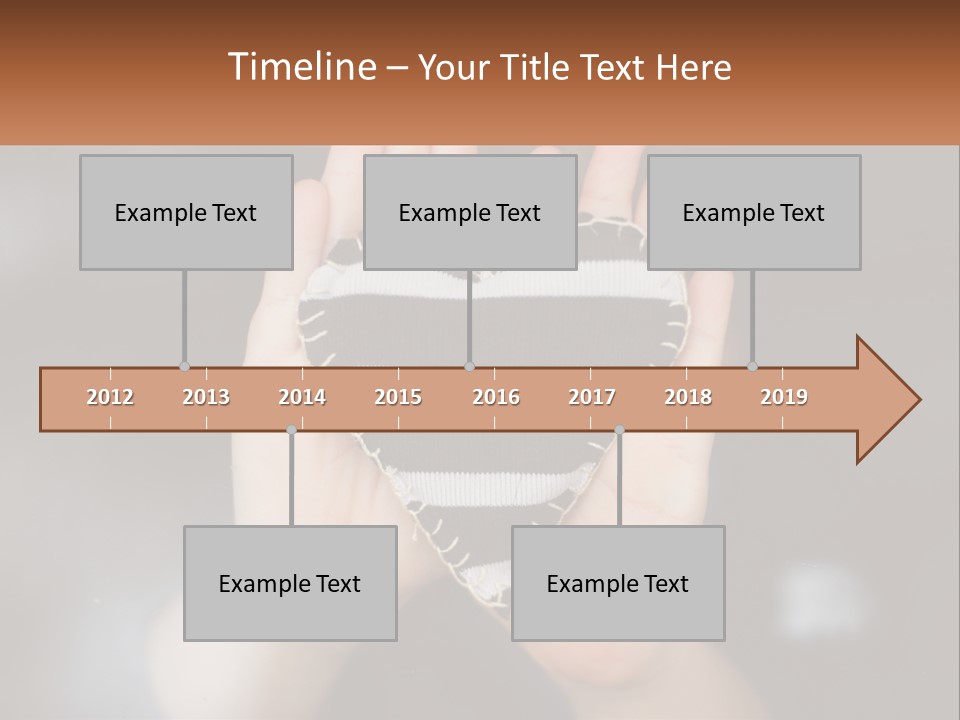 Timeline – Your Title Text Here

Example Text

Example Text

Example Text

2012 2013 2014 2015 2016 2017 2018 2019

Example Text

Example Text